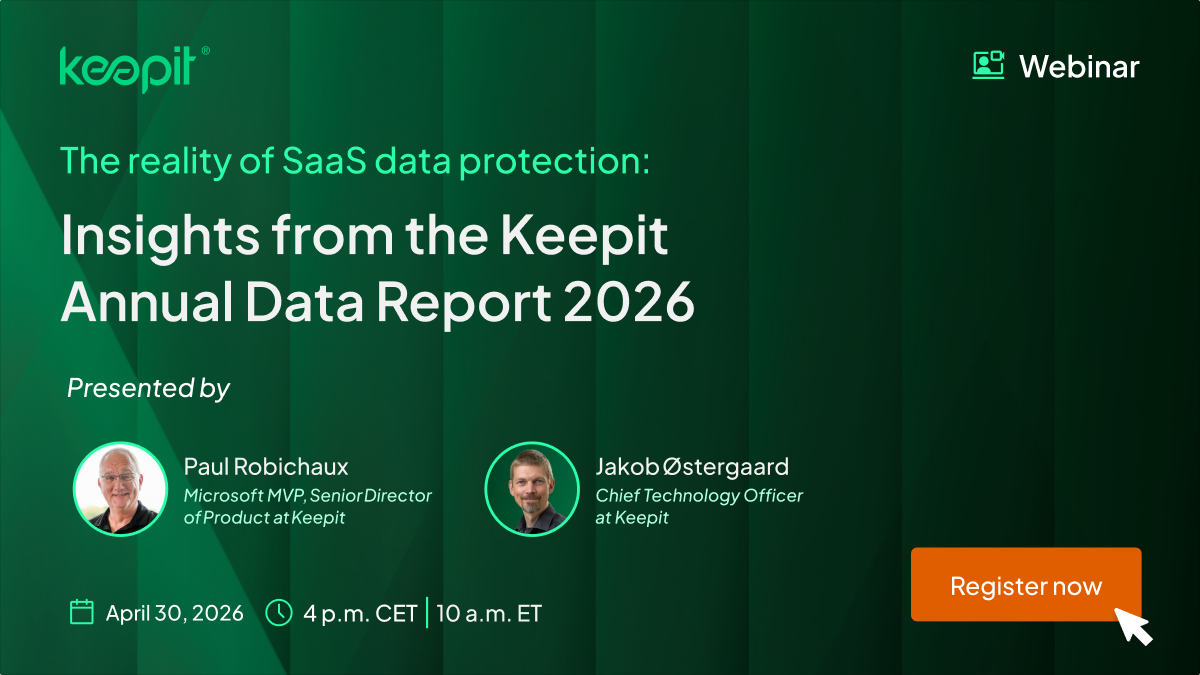 keepit®

Webinar

The reality of SaaS data protection:

Insights from the Keepit Annual Data Report 2026

Presented by

Paul Robichaux
Microsoft MVP, Senior Director of Product at Keepit

Jakob Østergaard
Chief Technology Officer at Keepit

April 30, 2026 4 p.m. CET | 10 a.m. ET

Register now